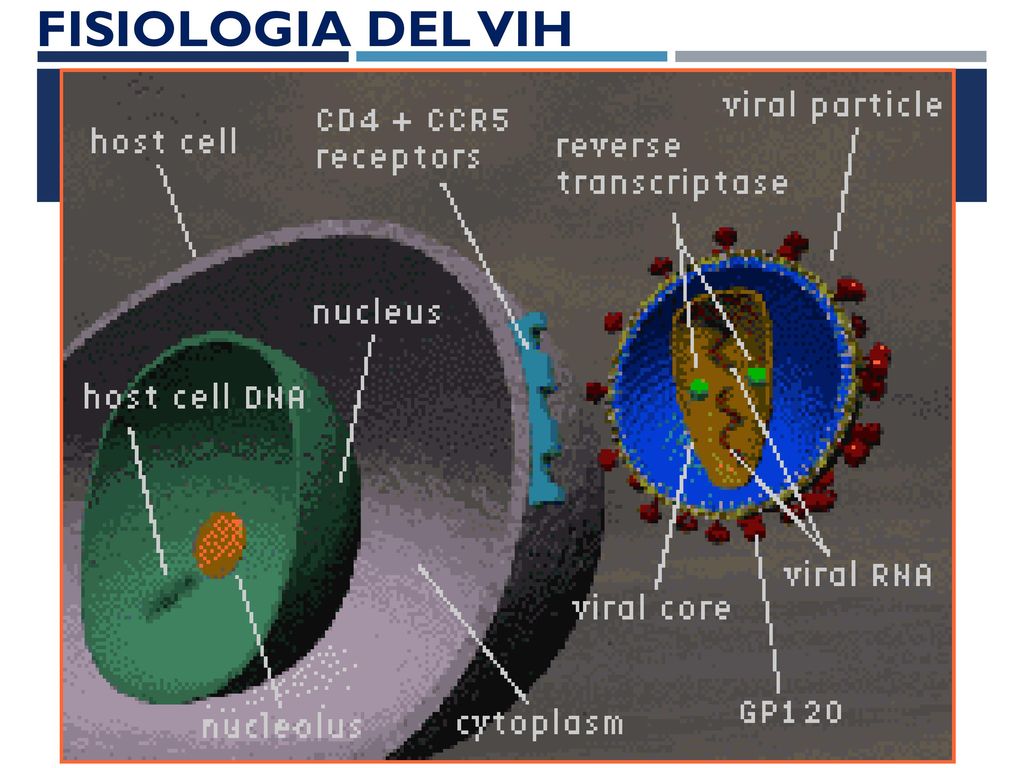 FISIOLOGIA DEL VIH

host cell
CD4 + CCR5 receptors
reverse transcriptase
viral particle
nucleus
host cell DNA
viral RNA
viral core
GP120
nucleolus
cytoplasm